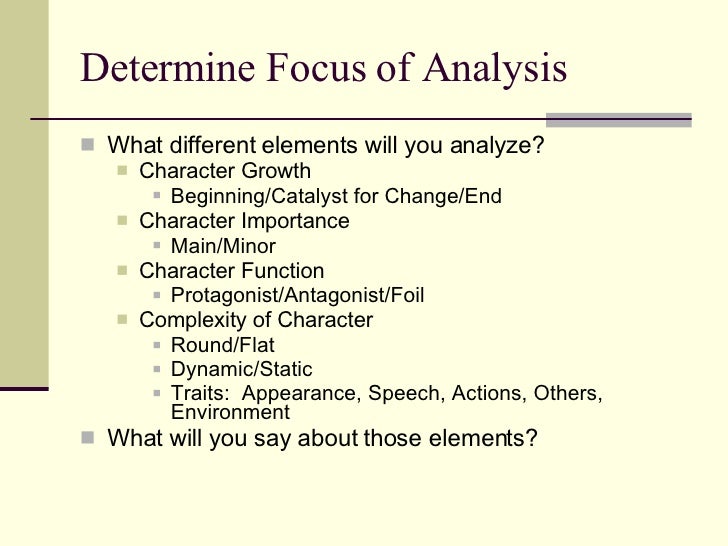 Determine Focus of Analysis

What different elements will you analyze?

Character Growth

Beginning/Catalyst for Change/End

Character Importance

Main/Minor

Character Function

Protagonist/Antagonist/Foil

Complexity of Character

Round/Flat

Dynamic/Static

Traits: Appearance, Speech, Actions, Others, Environment

What will you say about those elements?